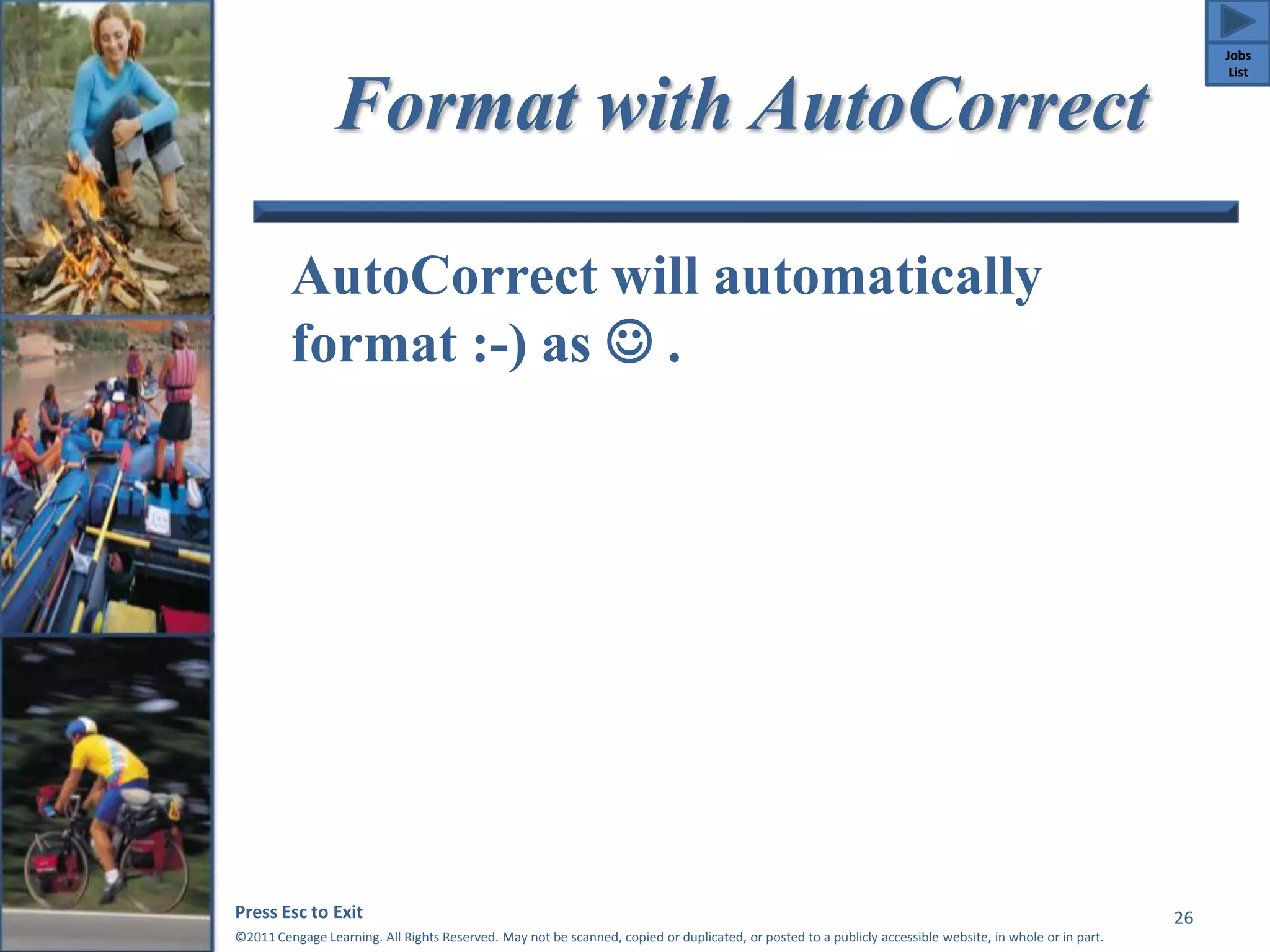 Jobs List

Format with AutoCorrect

AutoCorrect will automatically format :-) as ☺ .

Press Esc to Exit

26

©2011 Cengage Learning. All Rights Reserved. May not be scanned, copied or duplicated, or posted to a publicly accessible website, in whole or in part.